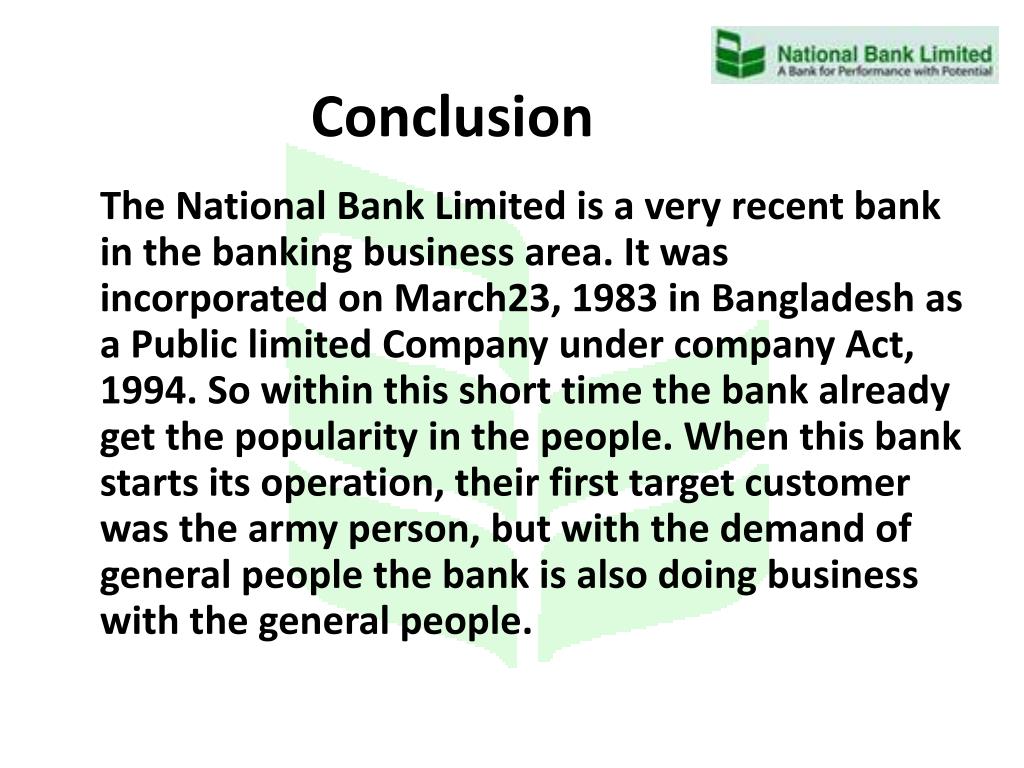 National Bank Limited
A Bank for Performance with Potential

Conclusion

The National Bank Limited is a very recent bank in the banking business area. It was incorporated on March23, 1983 in Bangladesh as a Public limited Company under company Act, 1994. So within this short time the bank already get the popularity in the people. When this bank starts its operation, their first target customer was the army person, but with the demand of general people the bank is also doing business with the general people.